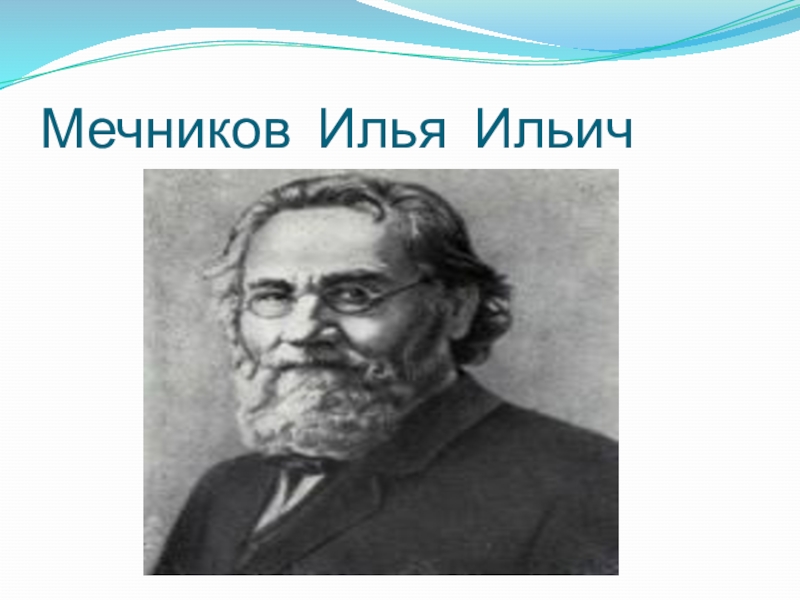 Мечников Илья Ильич